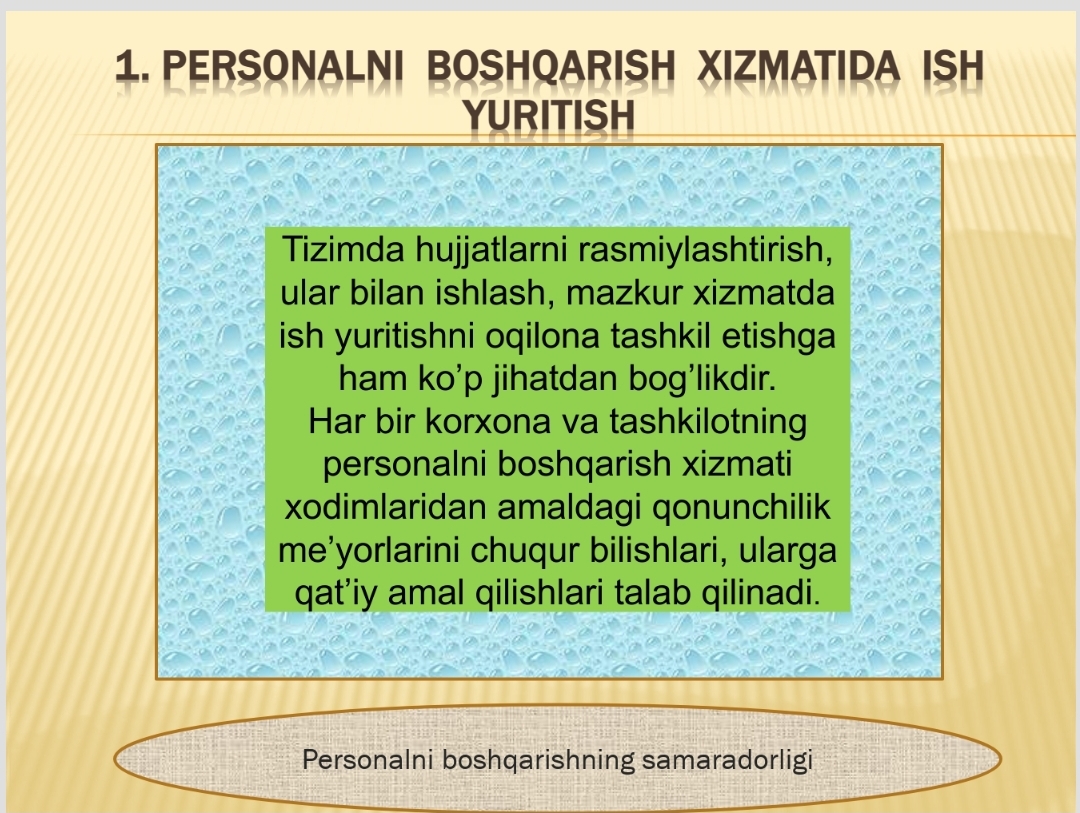 1. PERSONALNI BOSHQARISH XIZMATIDA ISH YURITISH

Tizimda hujjatlarni rasmiylashtirish, ular bilan ishlash, mazkur xizmatda ish yuritishni oqilona tashkil etishga ham ko’p jihatdan bog’likdir.
Har bir korxona va tashkilotning personalni boshqarish xizmati xodimlaridan amaldagi qonunchilik me’yorlarini chuqur bilishlari, ularga qat’iy amal qilishlari talab qilinadi.

Personalni boshqarishning samaradorligi